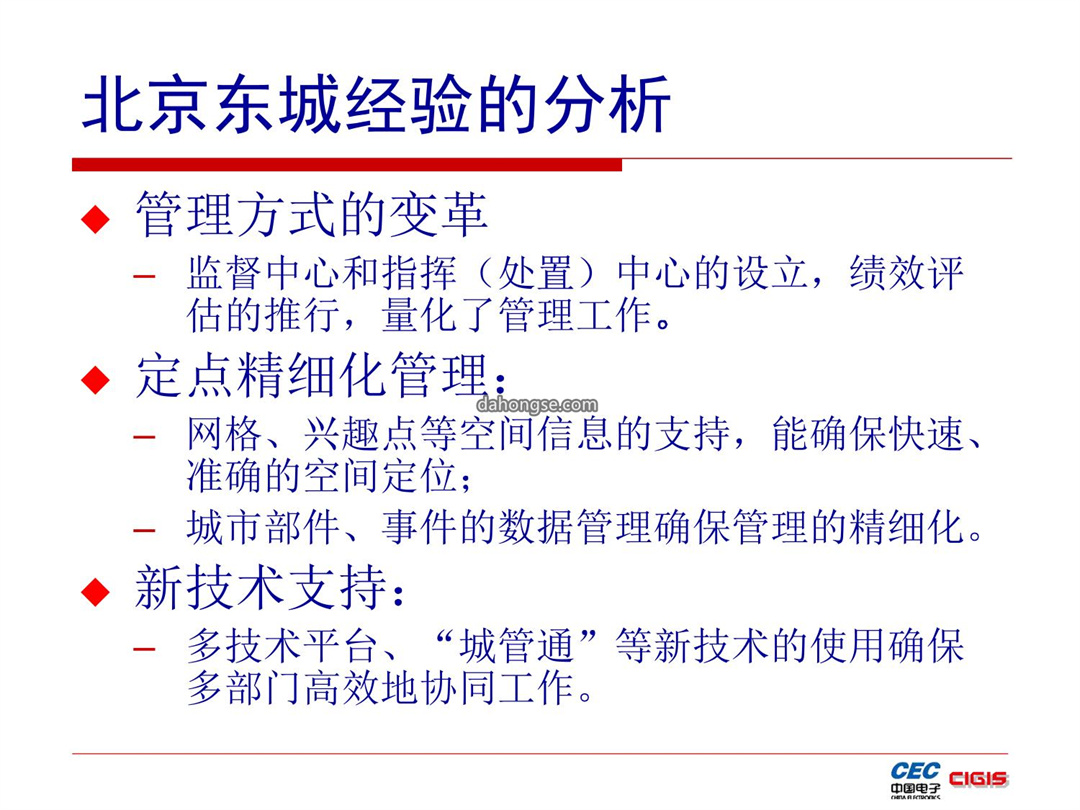 北京东城经验的分析

◆ 管理方式的变革

– 监督中心和指挥（处置）中心的设立，绩效评估的推行，量化了管理工作。

◆ 定点精细化管理：

dahongse.com

– 网格、兴趣点等空间信息的支持，能确保快速、准确的空间定位；

– 城市部件、事件的数据管理确保管理的精细化。

◆ 新技术支持：

– 多技术平台、“城管通”等新技术的使用确保多部门高效地协同工作。

CEC 中国电子 CHINA ELECTRONICS CIGIS